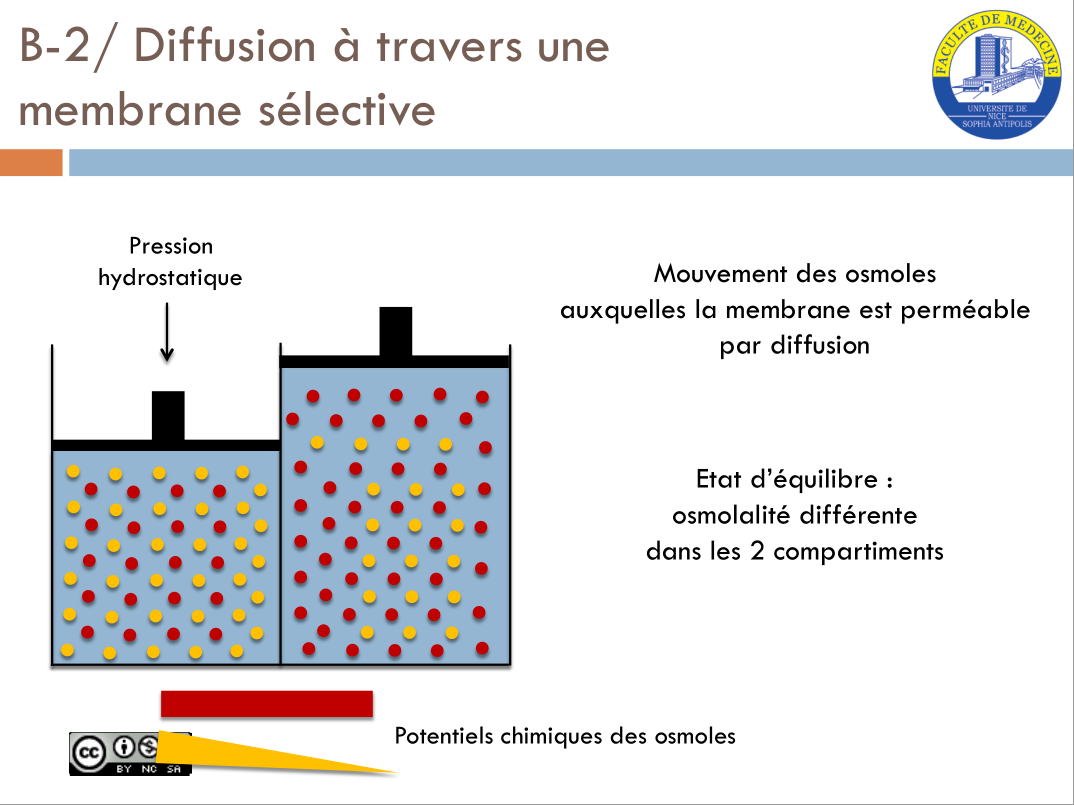 B-2/ Diffusion à travers une membrane sélective

FACULTE DE MEDECINE
UNIVERSITE DE NICE SOPHIA ANTIPOLIS

Pression hydrostatique

Mouvement des osmoles auxquelles la membrane est perméable par diffusion

Etat d'équilibre : osmolalité différente dans les 2 compartiments

Potentiels chimiques des osmoles

BY NC SA